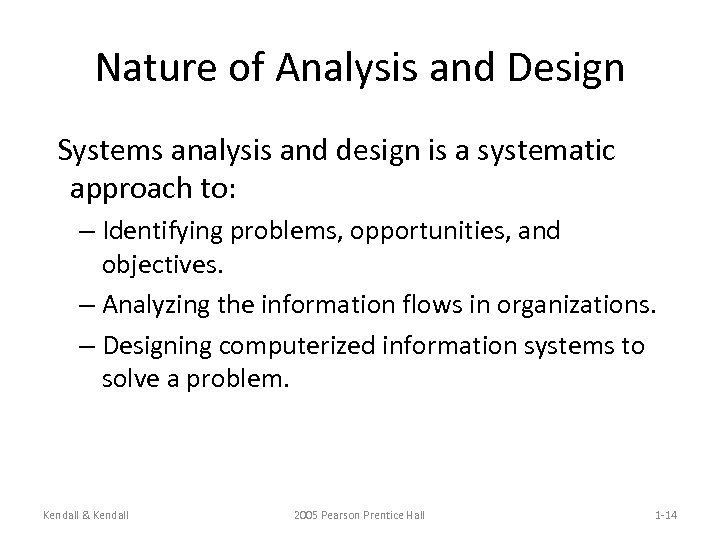 Nature of Analysis and Design

Systems analysis and design is a systematic approach to:

– Identifying problems, opportunities, and objectives.

– Analyzing the information flows in organizations.

– Designing computerized information systems to solve a problem.

Kendall & Kendall

2005 Pearson Prentice Hall

1-14